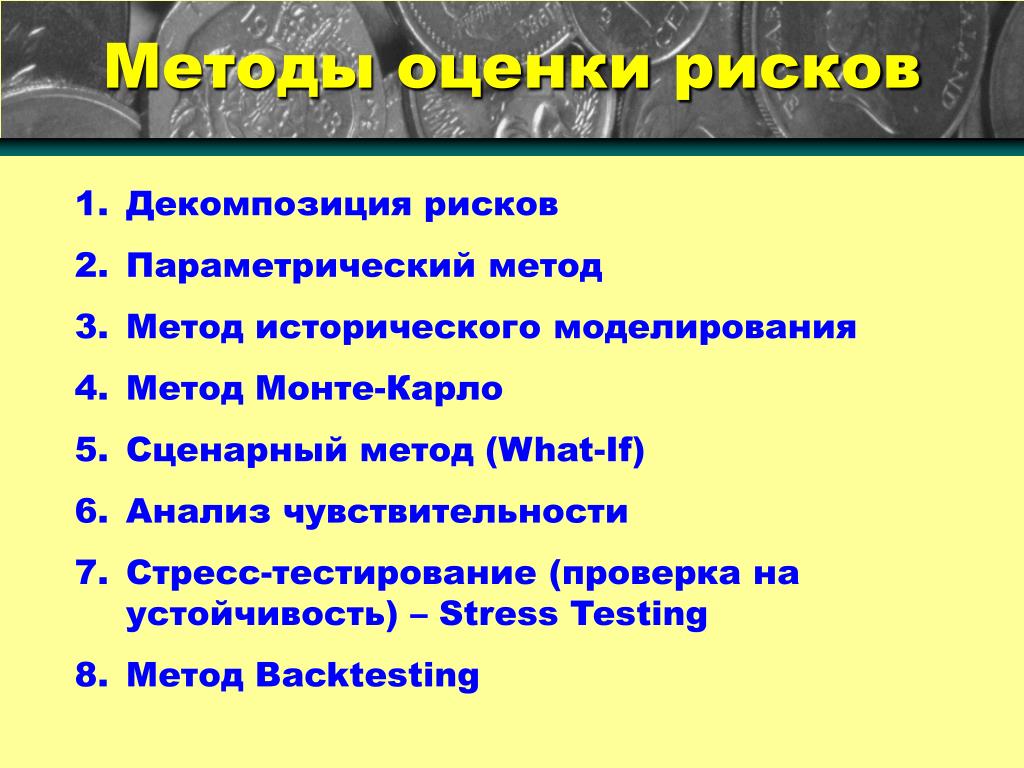 Методы оценки рисков

1. Декомпозиция рисков
2. Параметрический метод
3. Метод исторического моделирования
4. Метод Монте-Карло
5. Сценарный метод (What-If)
6. Анализ чувствительности
7. Стресс-тестирование (проверка на устойчивость) – Stress Testing
8. Метод Backtesting